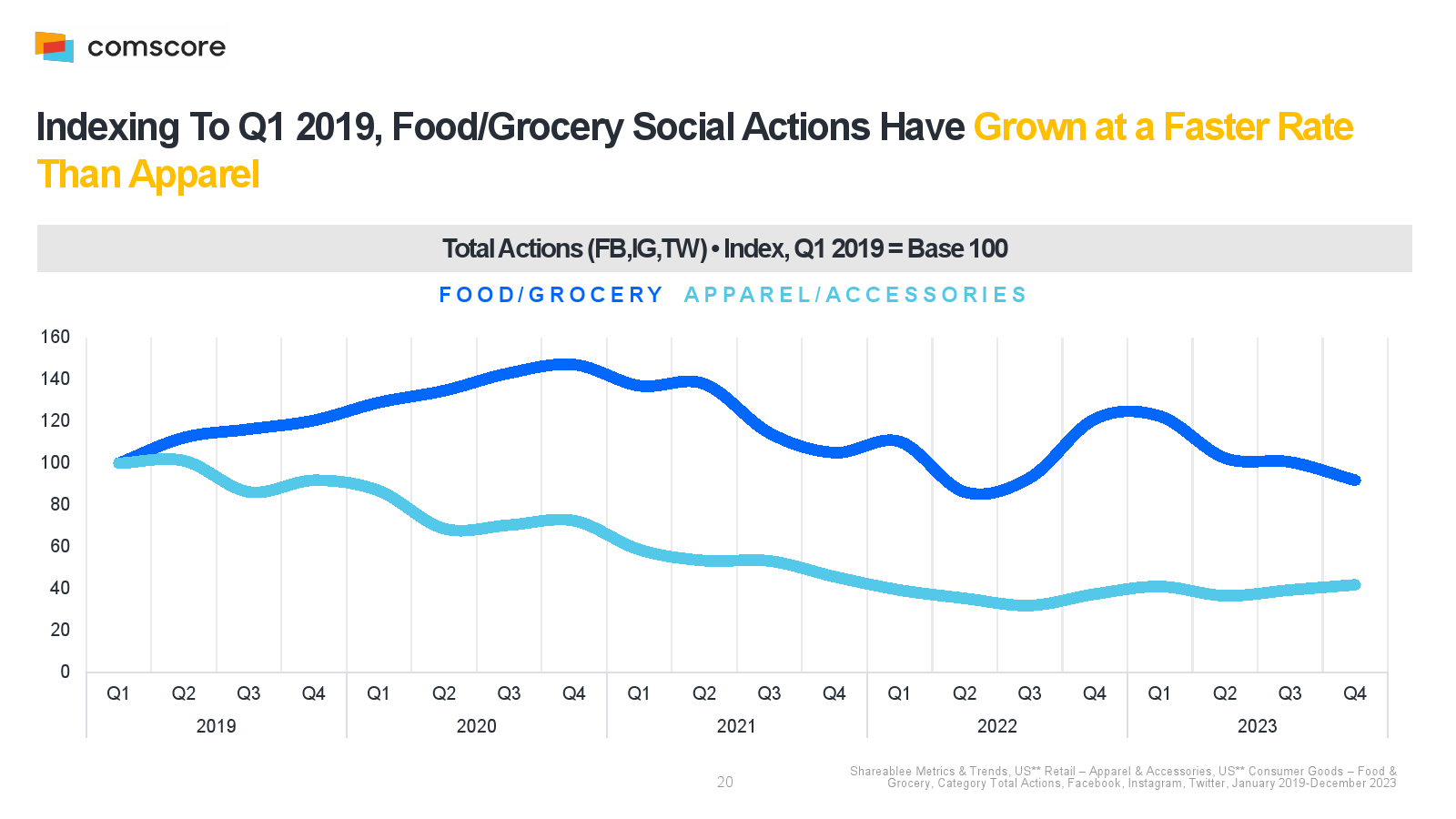 comscore

Indexing To Q1 2019, Food/Grocery Social Actions Have Grown at a Faster Rate Than Apparel

Total Actions (FB,IG,TW) • Index, Q1 2019 = Base 100

FOOD/GROCERY APPAREL/ACCESSORIES

160
140
120
100
80
60
40
20
0

Q1 Q2 Q3 Q4 Q1 Q2 Q3 Q4 Q1 Q2 Q3 Q4 Q1 Q2 Q3 Q4 Q1 Q2 Q3 Q4
2019 2020 2021 2022 2023

20

Shareablee Metrics & Trends, US** Retail – Apparel & Accessories, US** Consumer Goods – Food & Grocery, Category Total Actions, Facebook, Instagram, Twitter, January 2019-December 2023